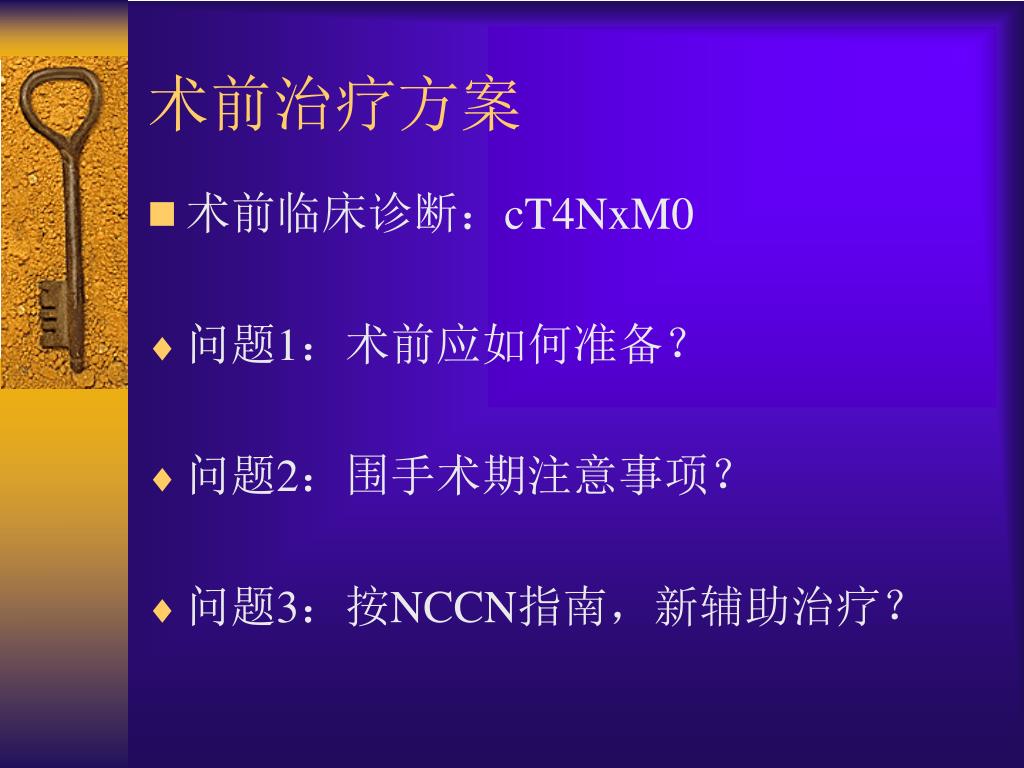 术前治疗方案

术前临床诊断：cT4NxM0

问题1：术前应如何准备？

问题2：围手术期注意事项？

问题3：按NCCN指南，新辅助治疗？